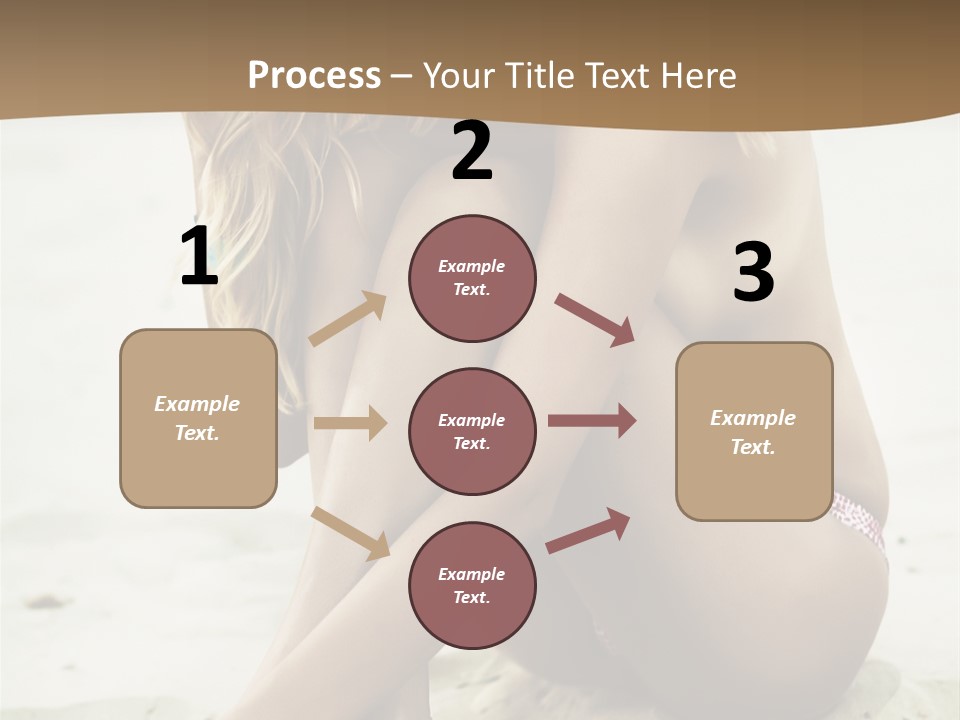 Process – Your Title Text Here

1

Example Text.

2

Example Text.

Example Text.

Example Text.

3

Example Text.